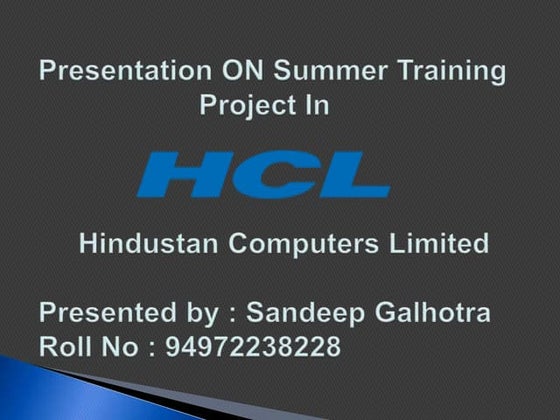 Presentation ON Summer Training Project In

HCL

Hindustan Computers Limited

Presented by : Sandeep Galhotra
Roll No : 94972238228